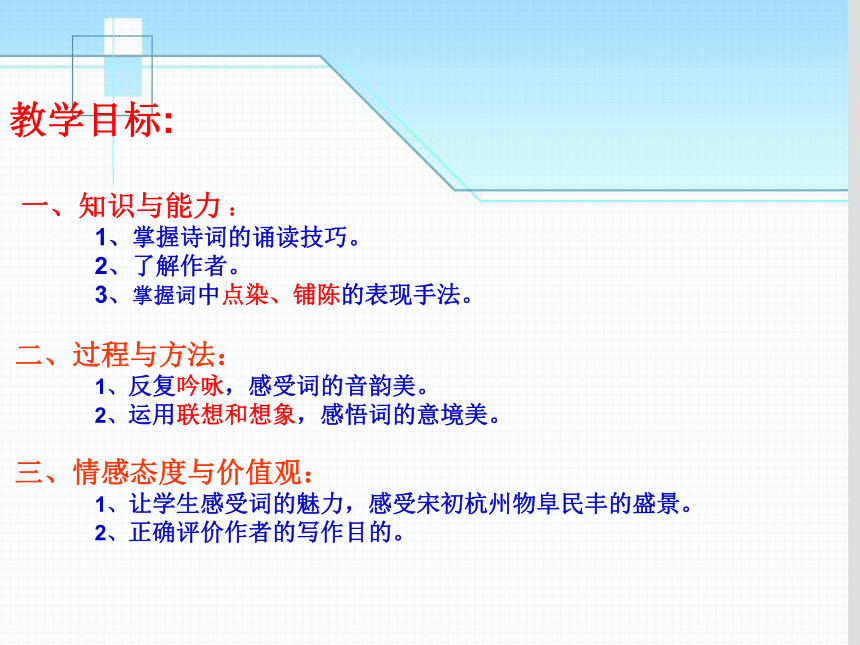 教学目标:

一、知识与能力：
1、掌握诗词的诵读技巧。
2、了解作者。
3、掌握词中点染、铺陈的表现手法。

二、过程与方法：
1、反复吟咏，感受词的音韵美。
2、运用联想和想象，感悟词的意境美。

三、情感态度与价值观：
1、让学生感受词的魅力，感受宋初杭州物阜民丰的盛景。
2、正确评价作者的写作目的。